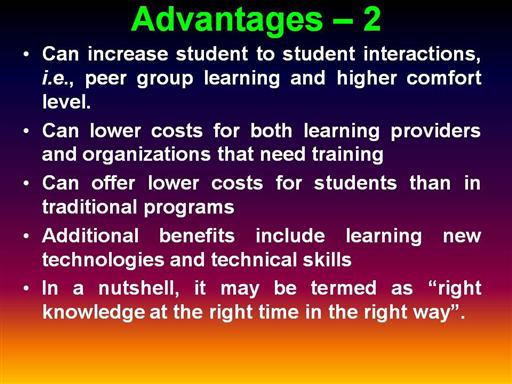 Advantages – 2

• Can increase student to student interactions, i.e., peer group learning and higher comfort level.

• Can lower costs for both learning providers and organizations that need training

• Can offer lower costs for students than in traditional programs

• Additional benefits include learning new technologies and technical skills

• In a nutshell, it may be termed as “right knowledge at the right time in the right way”.